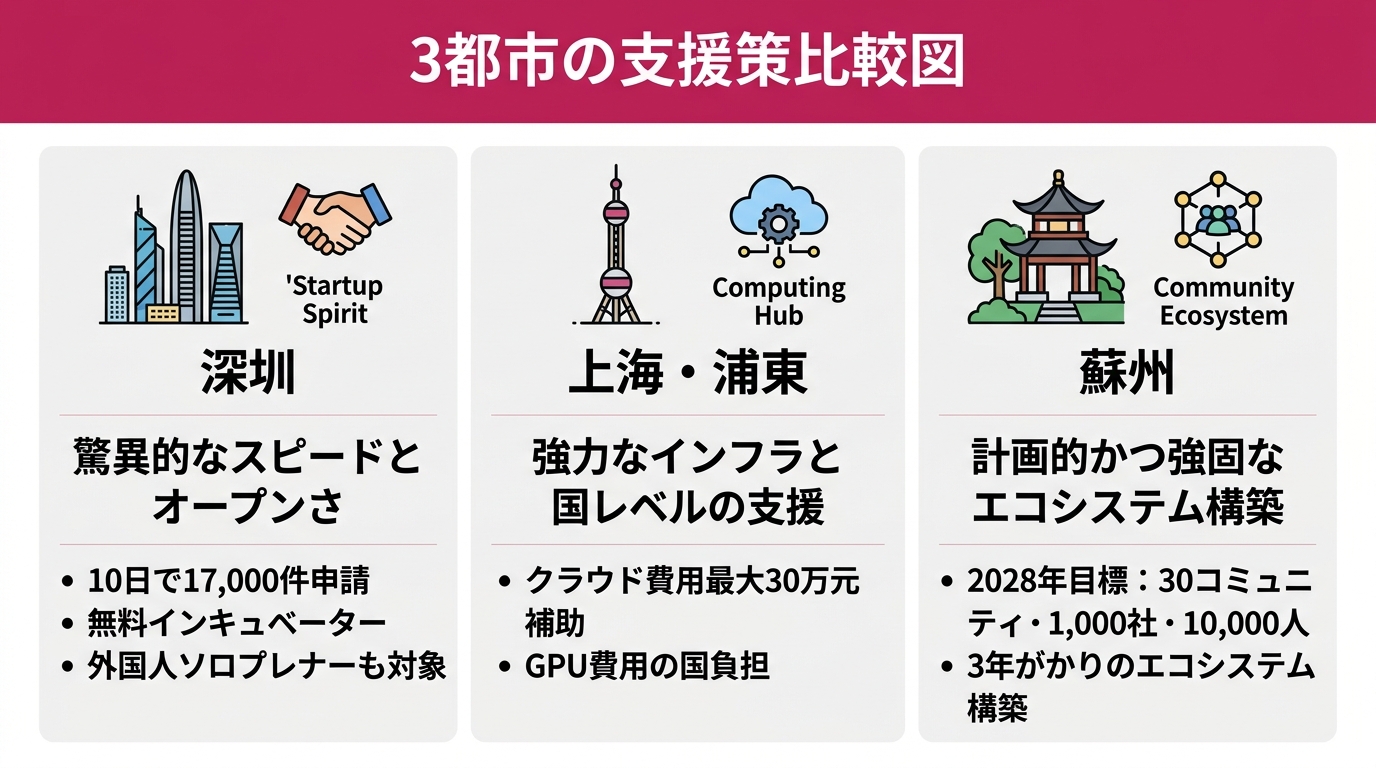 3都市の支援策比較図

'Startup Spirit

深圳

驚異的なスピードとオープンさ

• 10日で17,000件申請
• 無料インキュベーター
• 外国人ソロプレナーも対象

Computing Hub

上海・浦東

強力なインフラと国レベルの支援

• クラウド費用最大30万元補助
• GPU費用の国負担

Community Ecosystem

蘇州

計画的かつ強固なエコシステム構築

• 2028年目標：30コミュニティ・1,000社・10,000人
• 3年がかりのエコシステム構築